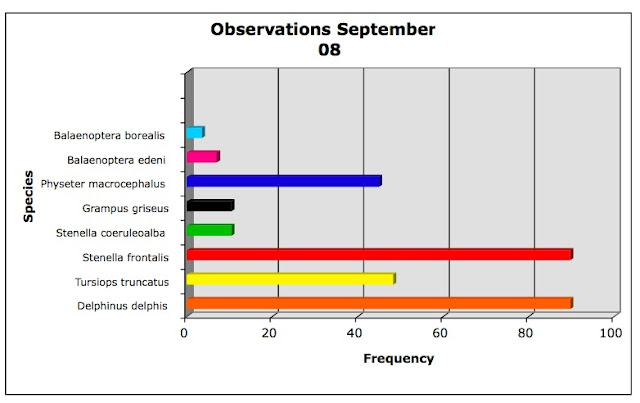 Observations September 08

Species

Balaenoptera borealis
Balaenoptera edeni
Physeter macrocephalus
Grampus griseus
Stenella coeruleoalba
Stenella frontalis
Tursiops truncatus
Delphinus delphis

0
20
40
60
80
100

Frequency